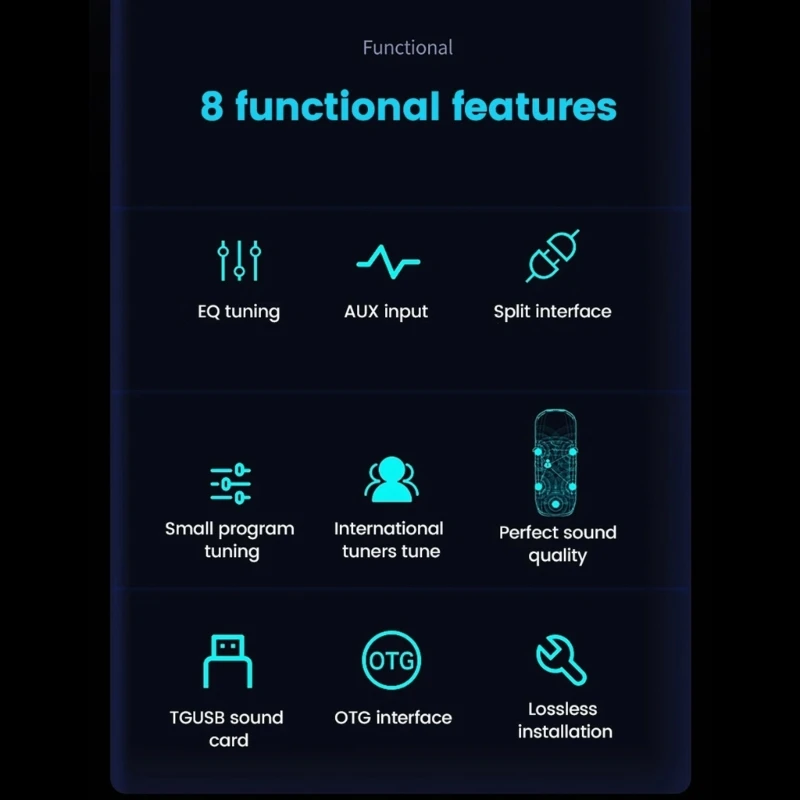 Functional

8 functional features

EQ tuning

AUX input

Split interface

Small program tuning

International tuners tune

Perfect sound quality

TGUSB sound card

OTG

OTG interface

Lossless installation